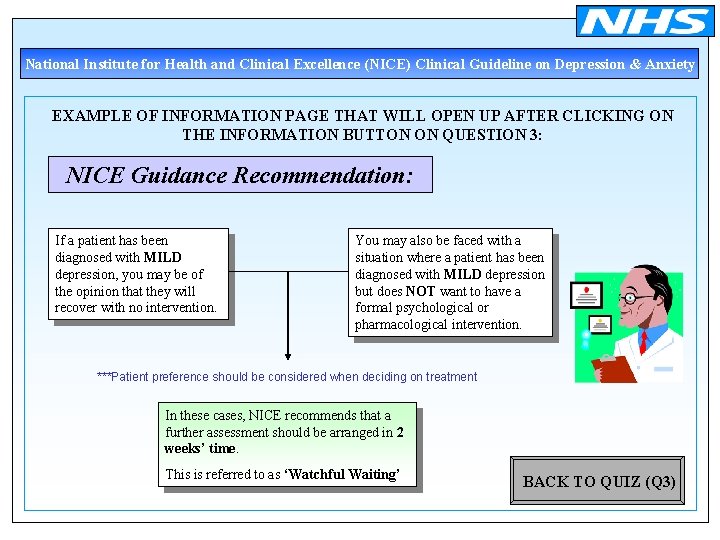 NHS

National Institute for Health and Clinical Excellence (NICE) Clinical Guideline on Depression & Anxiety

EXAMPLE OF INFORMATION PAGE THAT WILL OPEN UP AFTER CLICKING ON THE INFORMATION BUTTON ON QUESTION 3:

NICE Guidance Recommendation:

If a patient has been diagnosed with MILD depression, you may be of the opinion that they will recover with no intervention.

You may also be faced with a situation where a patient has been diagnosed with MILD depression but does NOT want to have a formal psychological or pharmacological intervention.

***Patient preference should be considered when deciding on treatment

In these cases, NICE recommends that a further assessment should be arranged in 2 weeks' time.

This is referred to as 'Watchful Waiting'

BACK TO QUIZ (Q3)